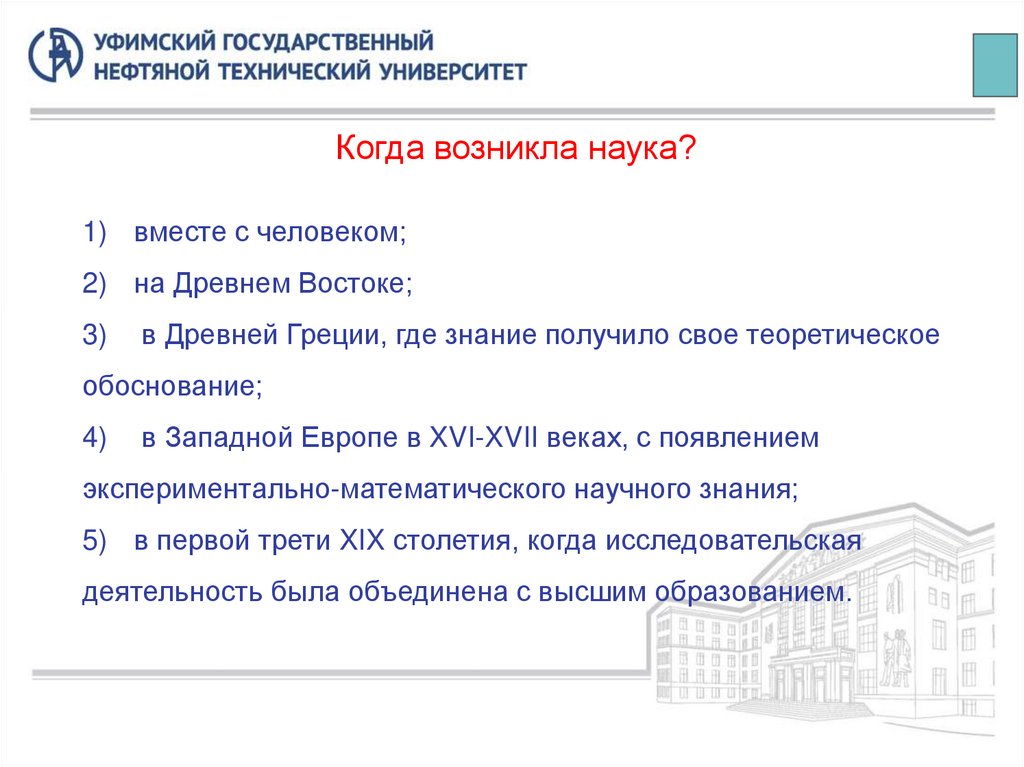 УФИМСКИЙ ГОСУДАРСТВЕННЫЙ НЕФТЯНОЙ ТЕХНИЧЕСКИЙ УНИВЕРСИТЕТ

Когда возникла наука?

1) вместе с человеком;

2) на Древнем Востоке;

3) в Древней Греции, где знание получило свое теоретическое обоснование;

4) в Западной Европе в XVI-XVII веках, с появлением экспериментально-математического научного знания;

5) в первой трети XIX столетия, когда исследовательская деятельность была объединена с высшим образованием.